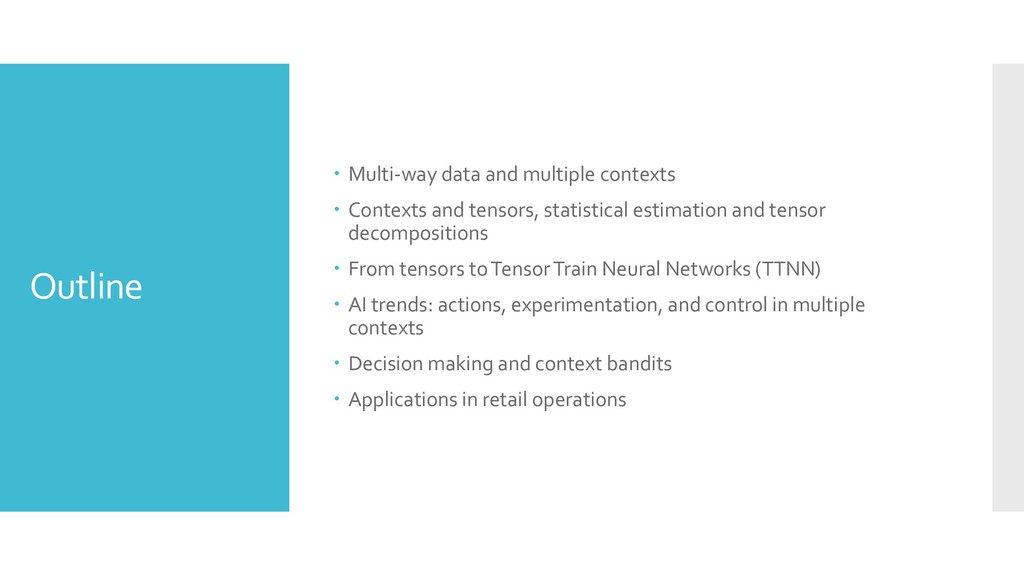 Outline

- Multi-way data and multiple contexts
- Contexts and tensors, statistical estimation and tensor decompositions
- From tensors to Tensor Train Neural Networks (TTNN)
- AI trends: actions, experimentation, and control in multiple contexts
- Decision making and context bandits
- Applications in retail operations